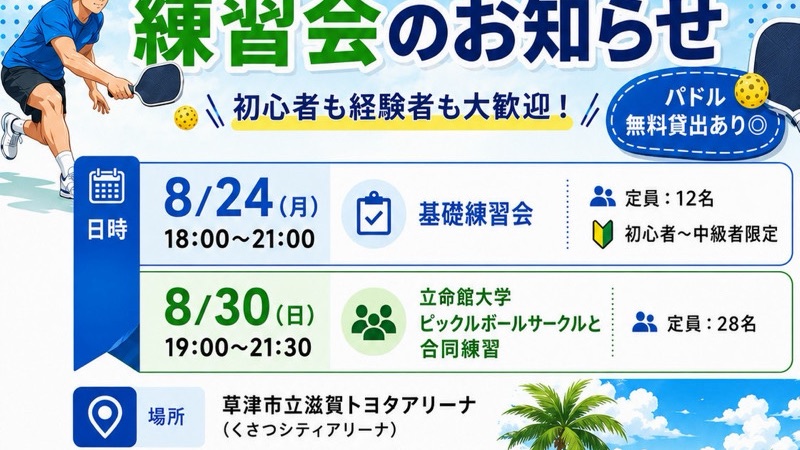 練習会のお知らせ

初心者も経験者も大歓迎！

パドル
無料貸出あり◎

日時

8/24（月）
18:00～21:00

基礎練習会

定員：12名
初心者～中級者限定

8/30（日）
19:00～21:30

立命館大学
ピックルボールサークルと
合同練習

定員：28名

場所

草津市立滋賀トヨタアリーナ
（くさつシティアリーナ）